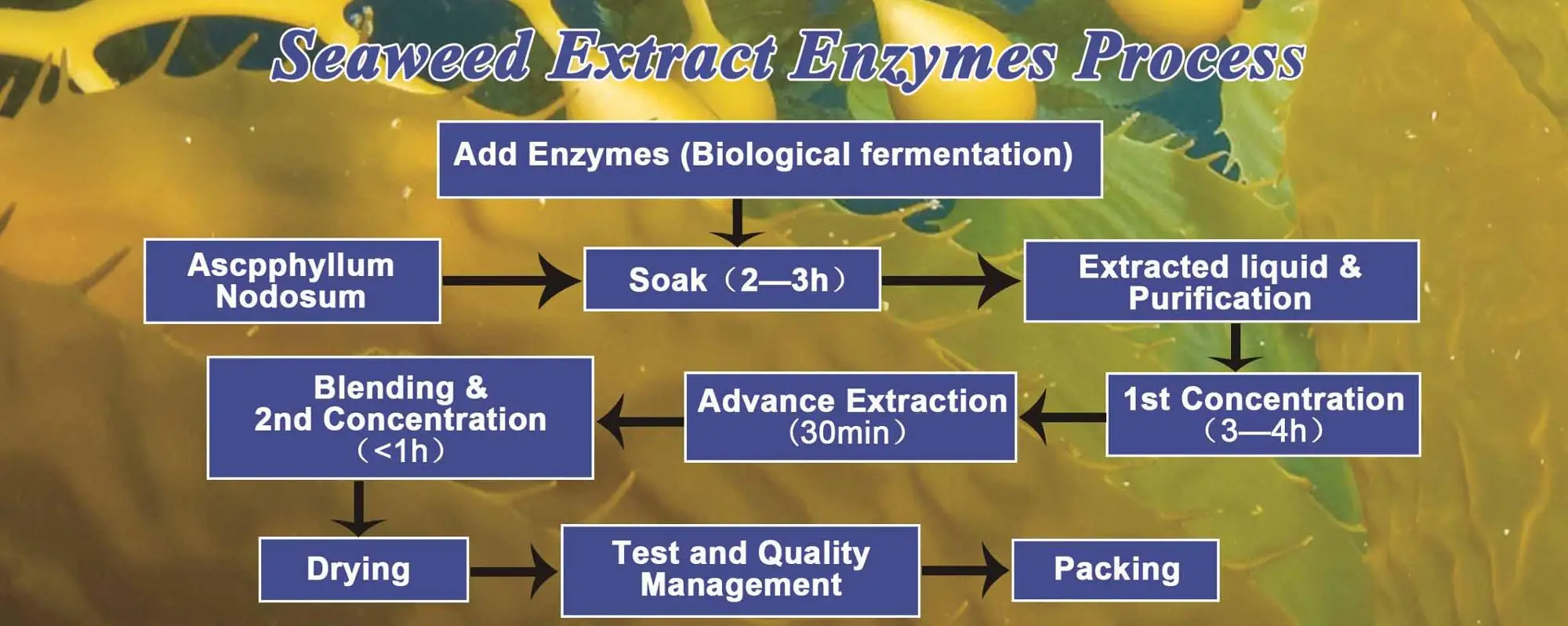 Seaweed Extract Enzymes Process

Add Enzymes (Biological fermentation)

Ascpphyllum Nodosum

Soak（2—3h）

Extracted liquid & Purification

1st Concentration（3—4h）

Advance Extraction（30min）

Blending & 2nd Concentration（<1h）

Drying

Test and Quality Management

Packing